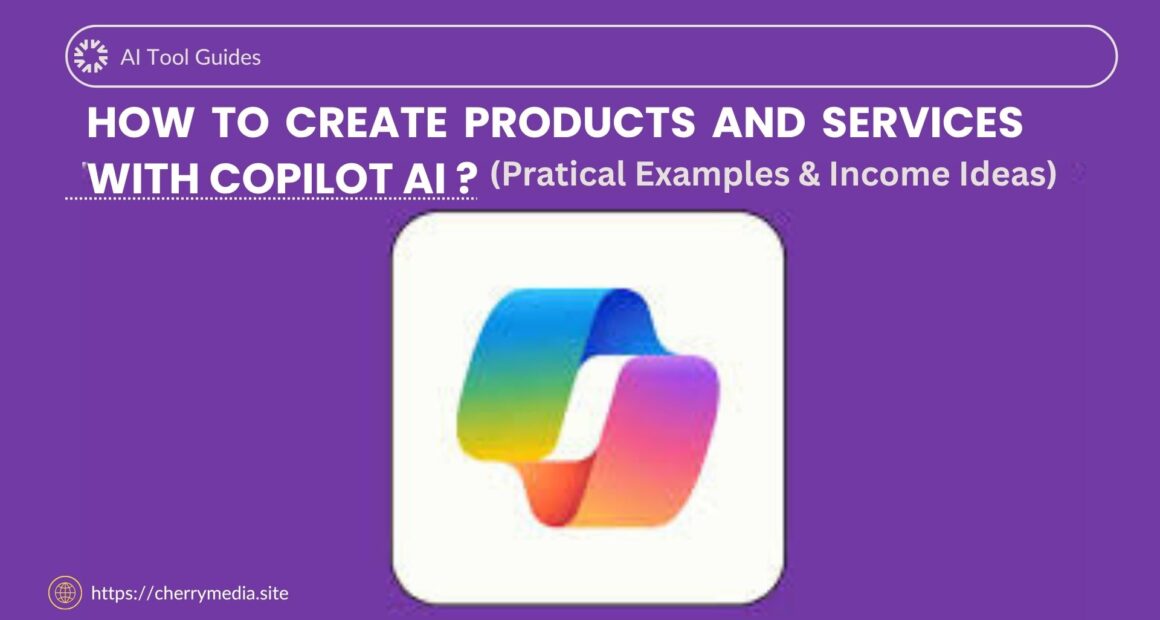 AI Tool Guides

HOW TO CREATE PRODUCTS AND SERVICES WITH COPILOT AI ? (Pratical Examples & Income Ideas)

https://cherrymedia.site